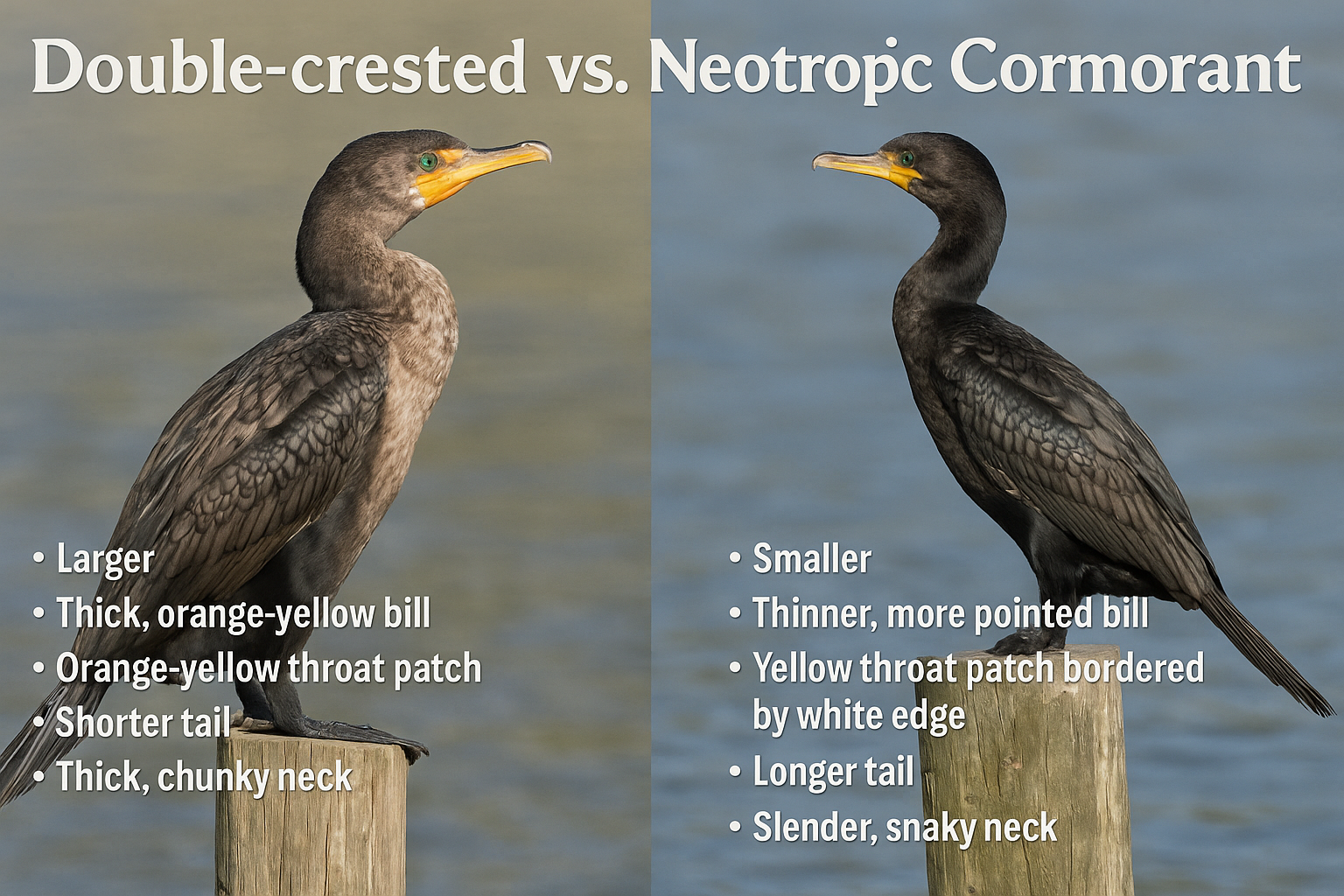 Double-crested vs. Neotropc Cormorant

• Larger
• Thick, orange-yellow bill
• Orange-yellow throat patch
• Shorter tail
• Thick, chunky neck

• Smaller
• Thinner, more pointed bill
• Yellow throat patch bordered by white edge
• Longer tail
• Slender, snaky neck